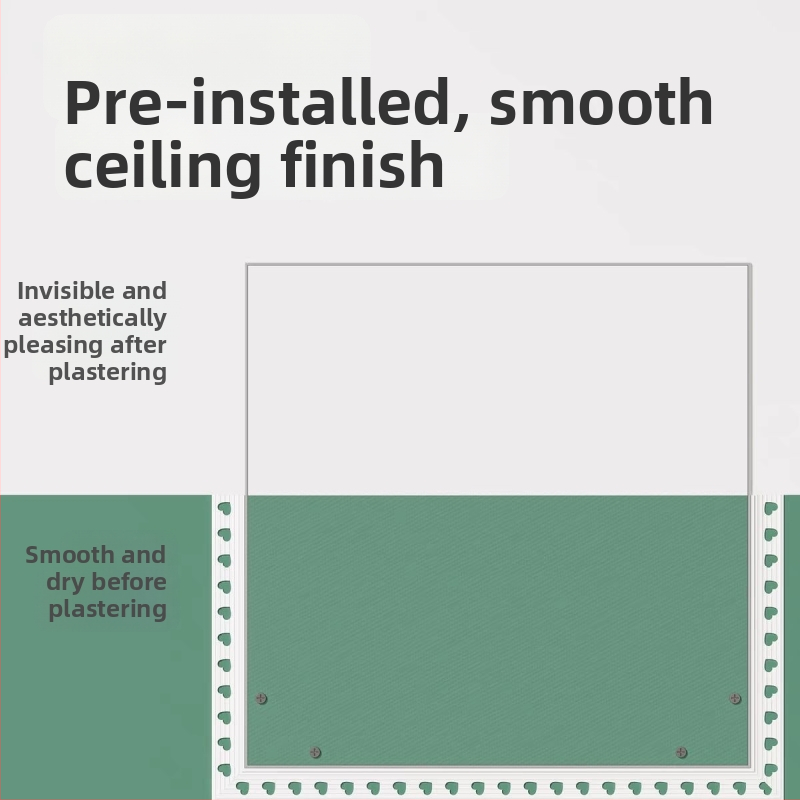 Pre-installed, smooth ceiling finish

Invisible and aesthetically pleasing after plastering

Smooth and dry before plastering